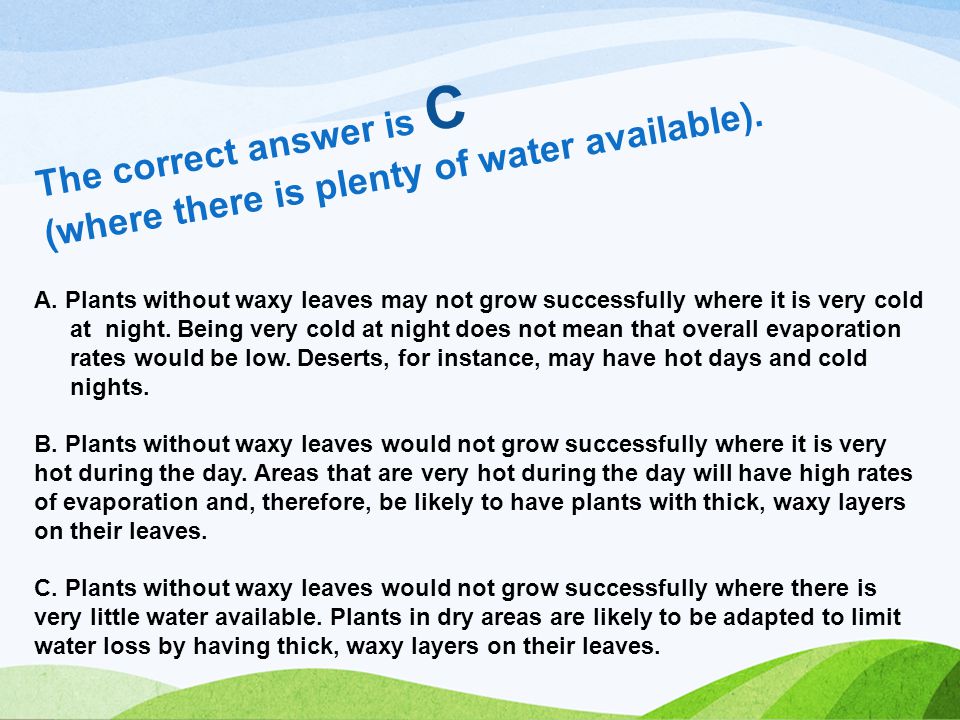 The correct answer is C
(where there is plenty of water available).

A. Plants without waxy leaves may not grow successfully where it is very cold at night. Being very cold at night does not mean that overall evaporation rates would be low. Deserts, for instance, may have hot days and cold nights.

B. Plants without waxy leaves would not grow successfully where it is very hot during the day. Areas that are very hot during the day will have high rates of evaporation and, therefore, be likely to have plants with thick, waxy layers on their leaves.

C. Plants without waxy leaves would not grow successfully where there is very little water available. Plants in dry areas are likely to be adapted to limit water loss by having thick, waxy layers on their leaves.